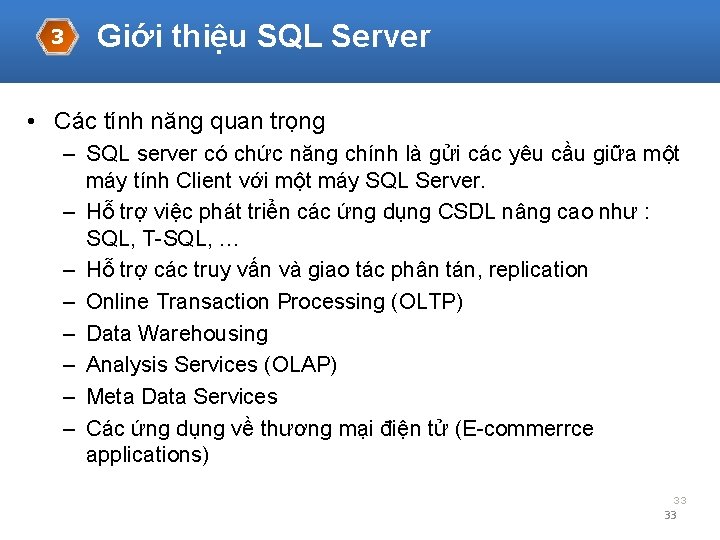 3 Giới thiệu SQL Server

• Các tính năng quan trọng
– SQL server có chức năng chính là gửi các yêu cầu giữa một máy tính Client với một máy SQL Server.
– Hỗ trợ việc phát triển các ứng dụng CSDL nâng cao như : SQL, T-SQL, …
– Hỗ trợ các truy vấn và giao tác phân tán, replication
– Online Transaction Processing (OLTP)
– Data Warehousing
– Analysis Services (OLAP)
– Meta Data Services
– Các ứng dụng về thương mại điện tử (E-commerrce applications)

33
33